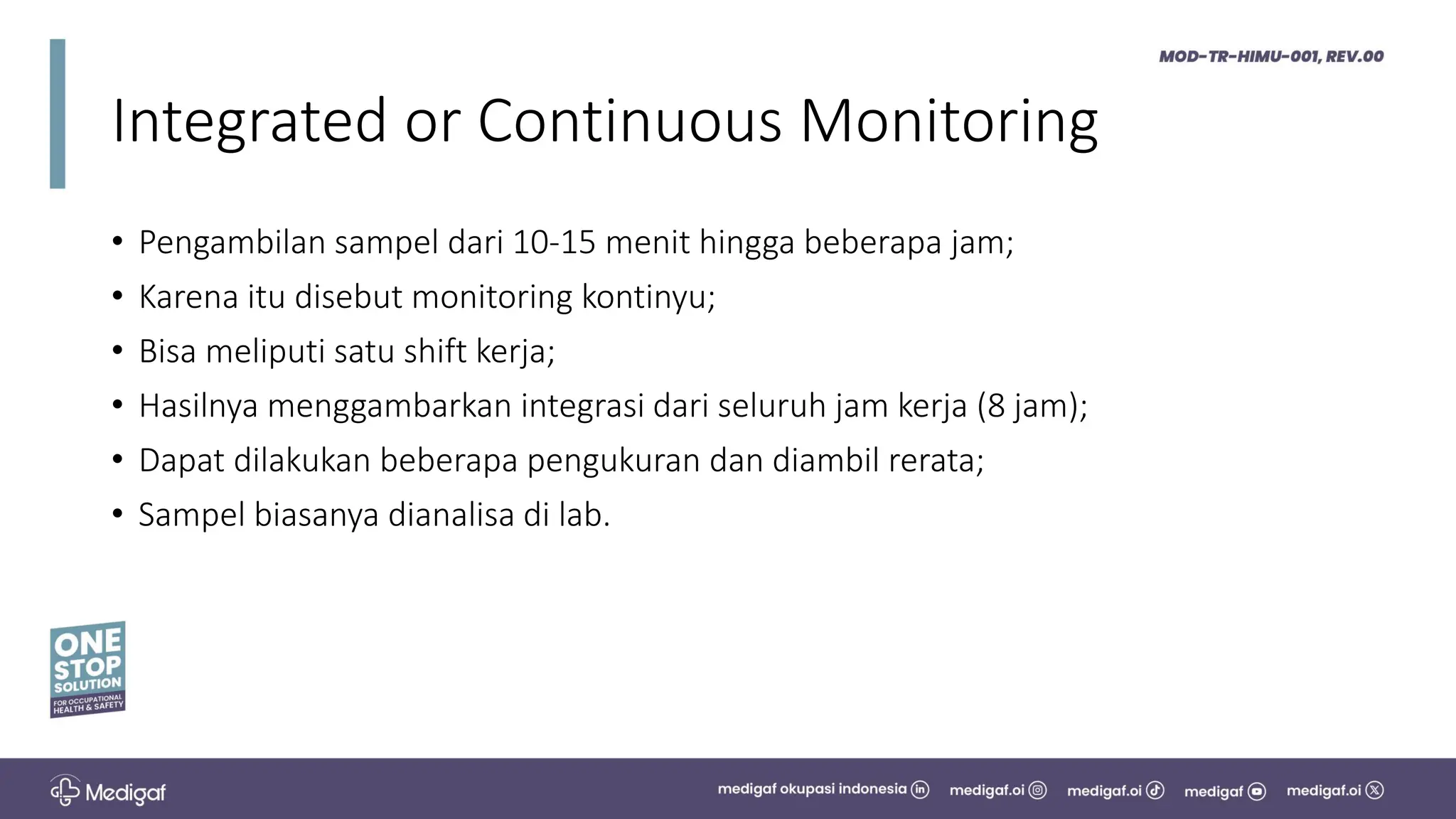 MOD-TR-HIMU-001, REV.00

Integrated or Continuous Monitoring

• Pengambilan sampel dari 10-15 menit hingga beberapa jam;
• Karena itu disebut monitoring kontinyu;
• Bisa meliputi satu shift kerja;
• Hasilnya menggambarkan integrasi dari seluruh jam kerja (8 jam);
• Dapat dilakukan beberapa pengukuran dan diambil rerata;
• Sampel biasanya dianalisa di lab.

ONE STOP SOLUTION FOR OCCUPATIONAL HEALTH & SAFETY

Medigaf

medigaf okupasi indonesia medigaf.oi medigaf.oi medigaf medigaf.oi